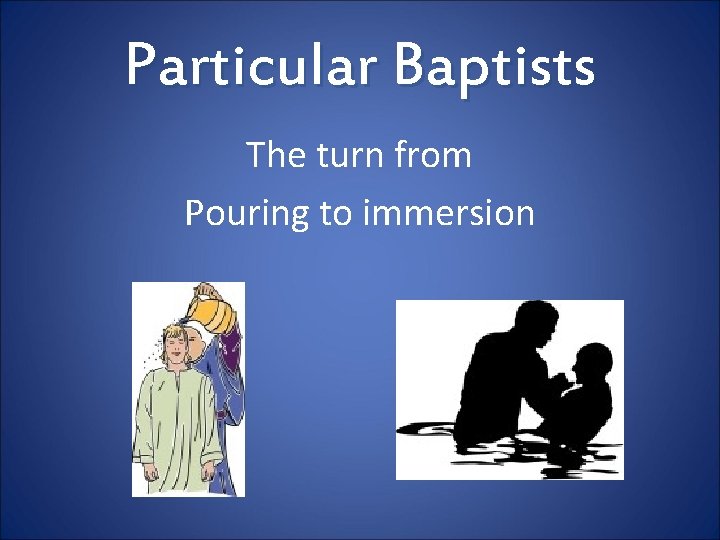 Particular Baptists

The turn from

Pouring to immersion